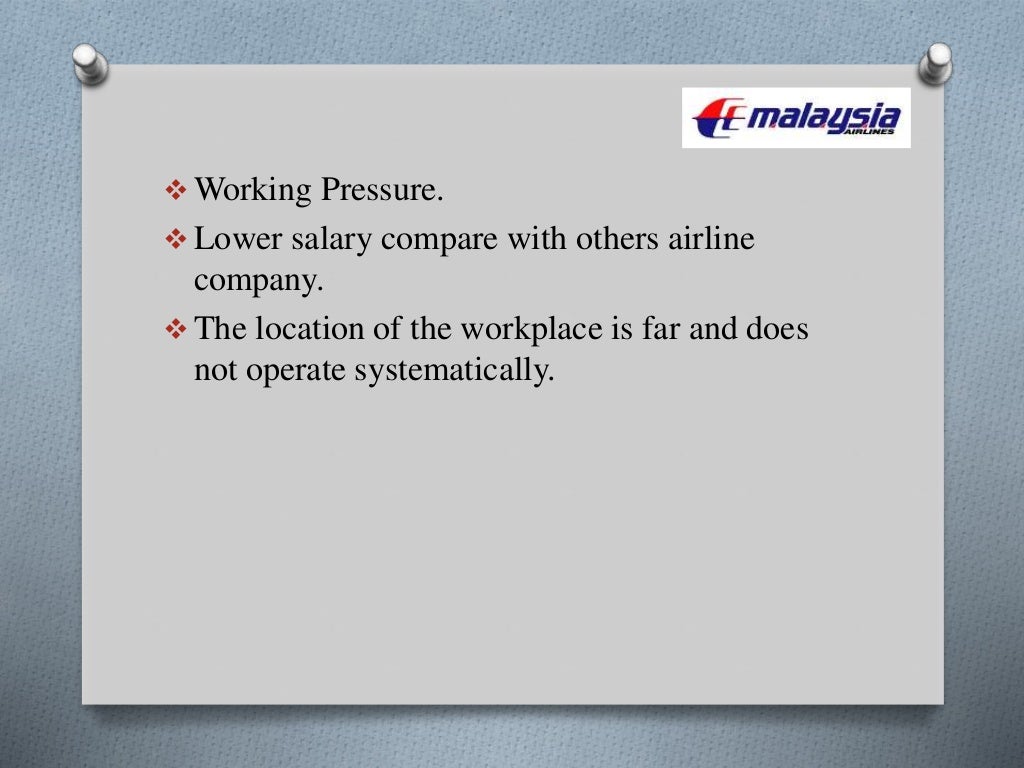 malaysia AIRLINES

❖ Working Pressure.
❖ Lower salary compare with others airline company.
❖ The location of the workplace is far and does not operate systematically.